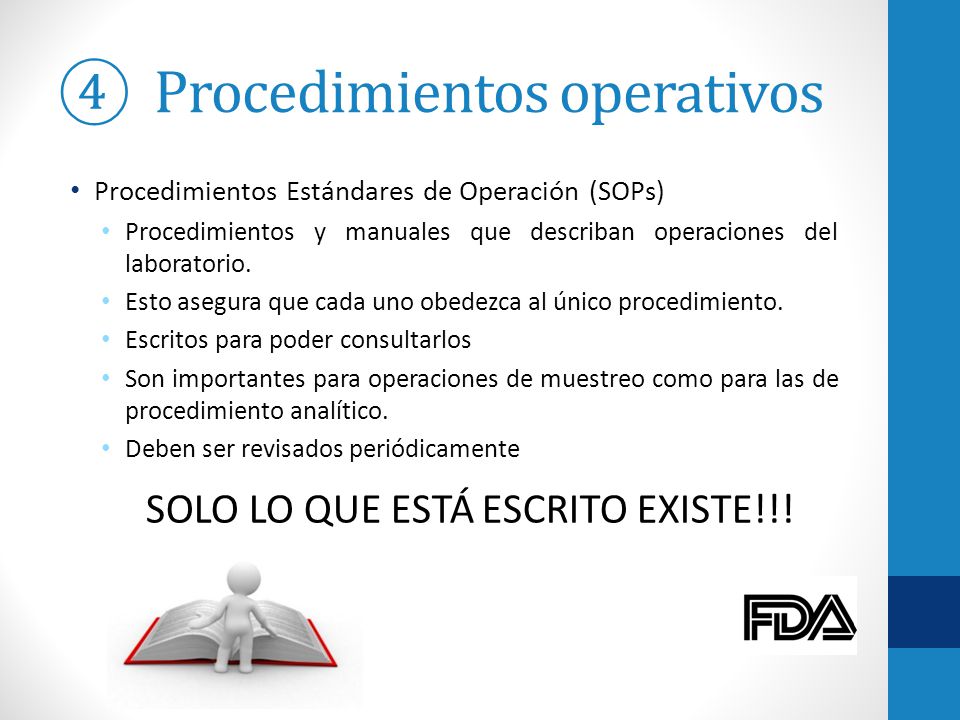 ④ Procedimientos operativos

• Procedimientos Estándares de Operación (SOPs)
  • Procedimientos y manuales que describan operaciones del laboratorio.
  • Esto asegura que cada uno obedezca al único procedimiento.
  • Escritos para poder consultarlos
  • Son importantes para operaciones de muestreo como para las de procedimiento analítico.
  • Deben ser revisados periódicamente

SOLO LO QUE ESTÁ ESCRITO EXISTE!!!

FDA